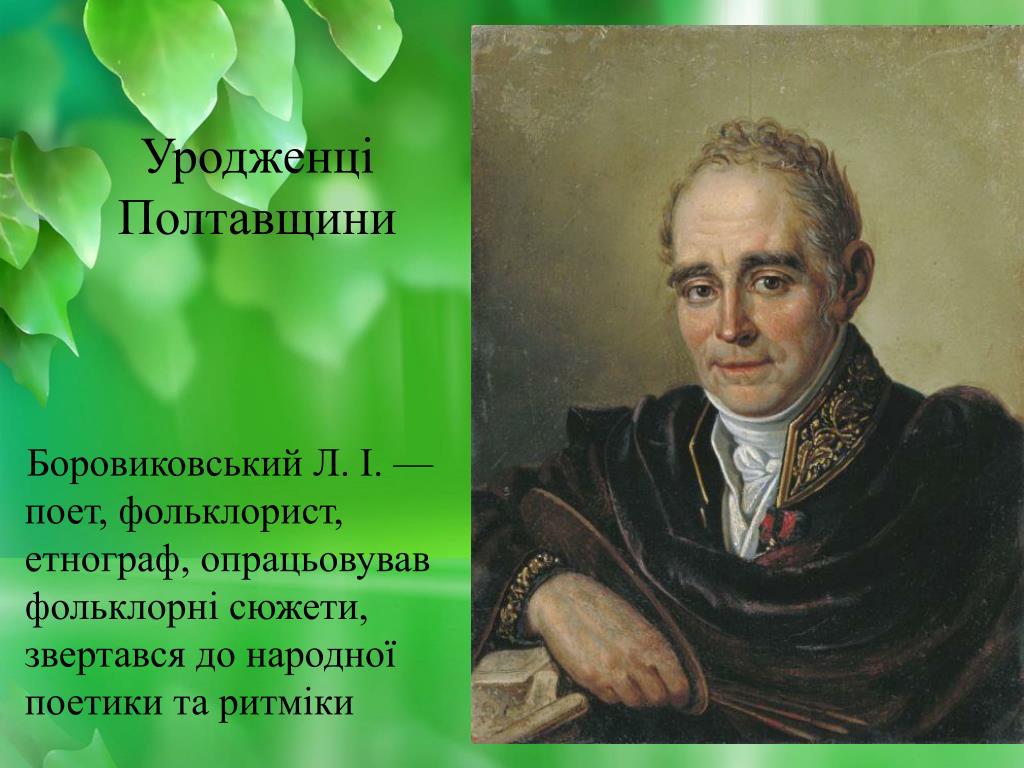 Уродженці Полтавщини

Боровиковський Л. І. — поет, фольклорист, етнограф, опрацьовував фольклорні сюжети, звертався до народної поетики та ритміки